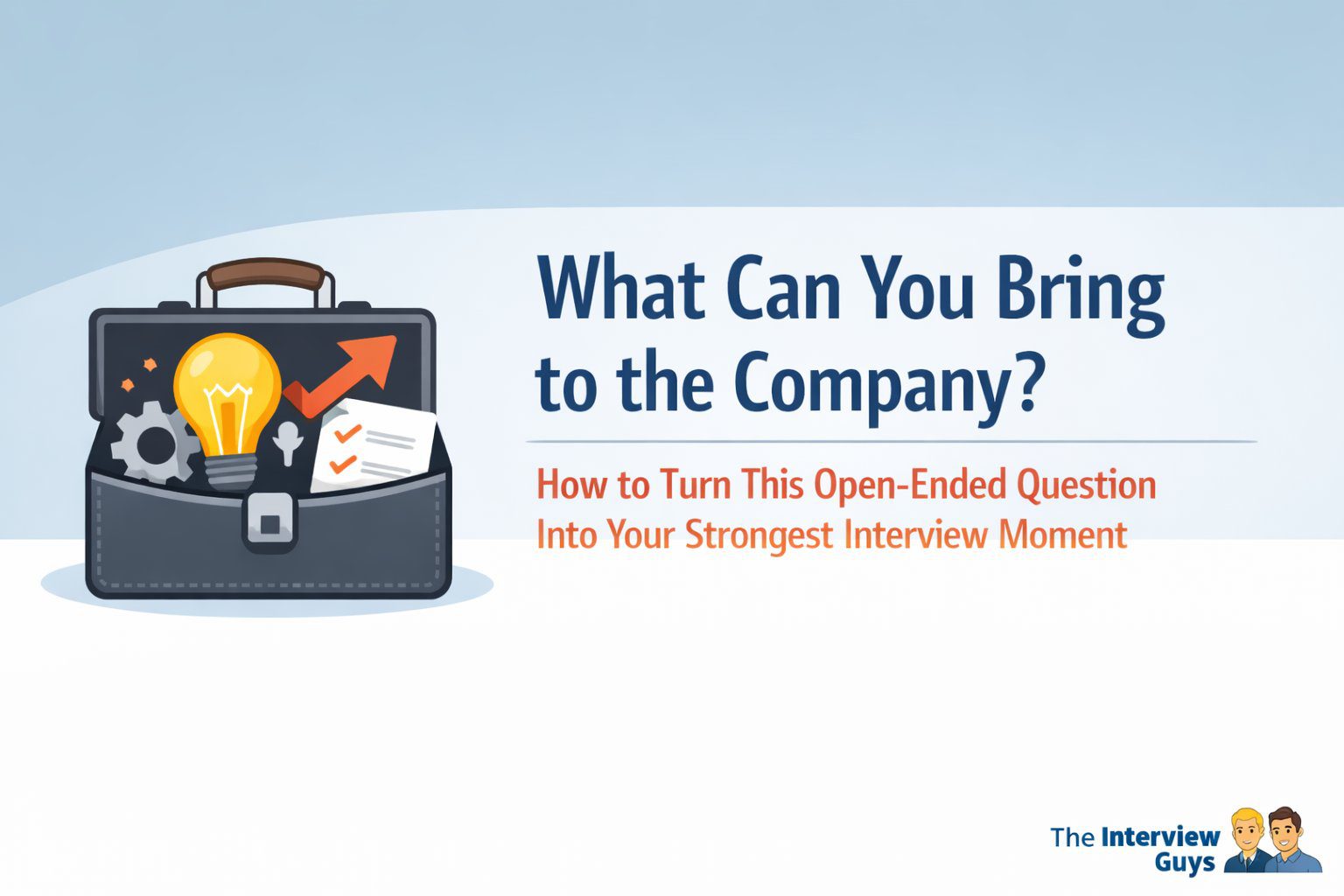 What Can You Bring to the Company?

How to Turn This Open-Ended Question Into Your Strongest Interview Moment

The Interview Guys